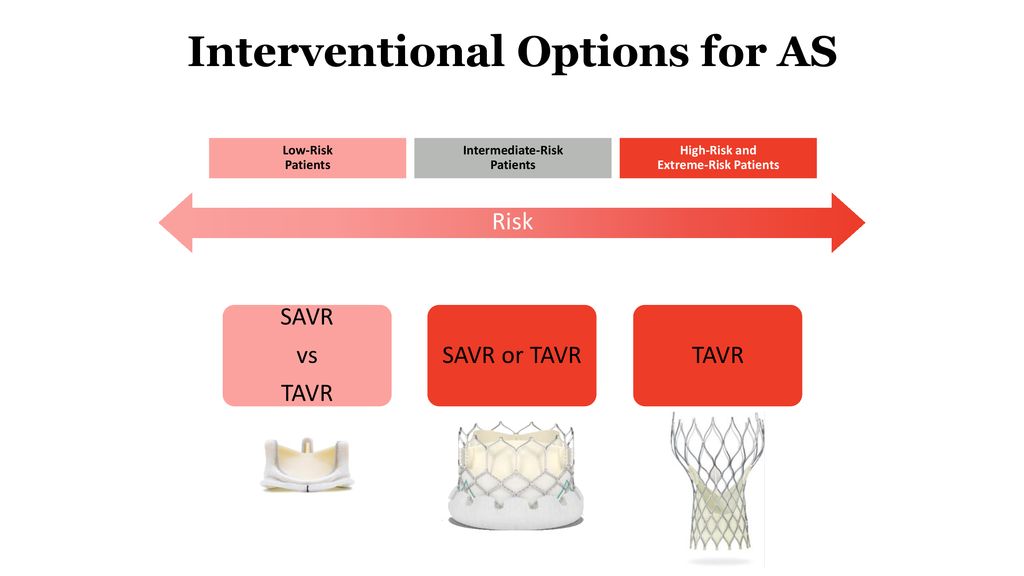 Interventional Options for AS

Low-Risk Patients

Intermediate-Risk Patients

High-Risk and Extreme-Risk Patients

Risk

SAVR
vs
TAVR

SAVR or TAVR

TAVR